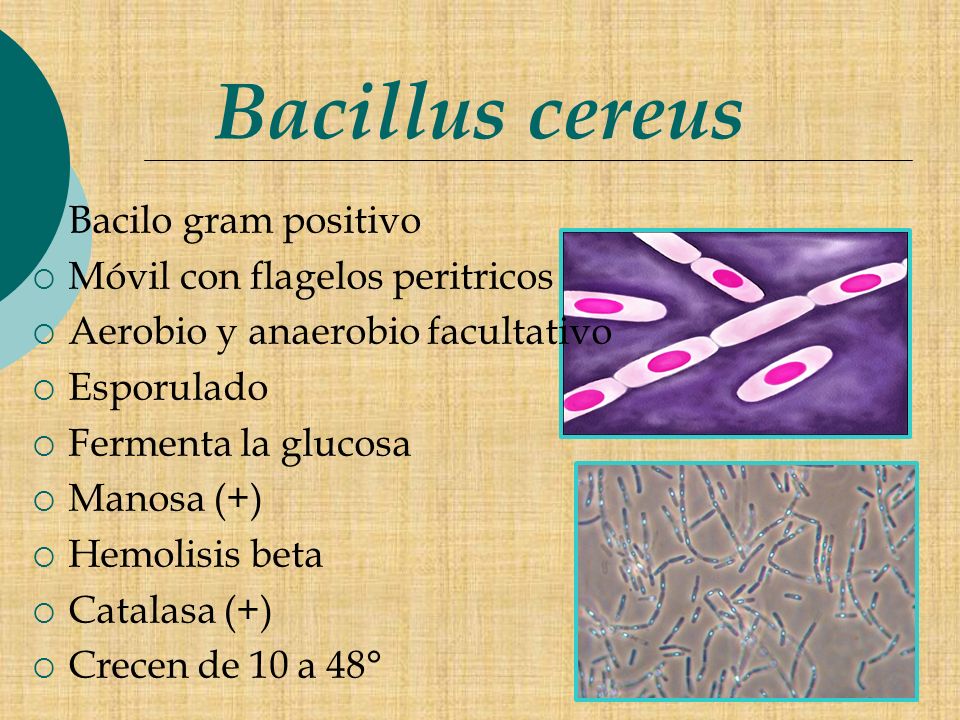 Bacillus cereus

Bacilo gram positivo
○ Móvil con flagelos peritricos
○ Aerobio y anaerobio facultativo
○ Esporulado
○ Fermenta la glucosa
○ Manosa (+)
○ Hemolisis beta
○ Catalasa (+)
○ Crecen de 10 a 48°